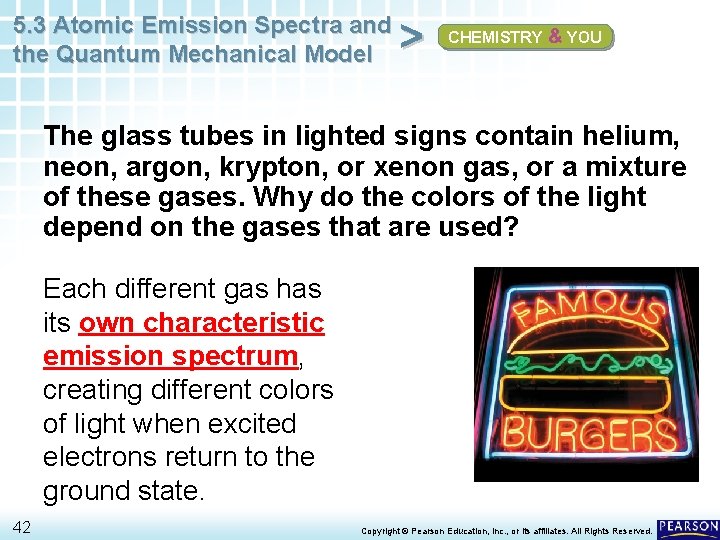 5.3 Atomic Emission Spectra and the Quantum Mechanical Model > CHEMISTRY & YOU

The glass tubes in lighted signs contain helium, neon, argon, krypton, or xenon gas, or a mixture of these gases. Why do the colors of the light depend on the gases that are used?

Each different gas has its own characteristic emission spectrum, creating different colors of light when excited electrons return to the ground state.

FAMOUS BURGERS

42

Copyright © Pearson Education, Inc., or its affiliates. All Rights Reserved. PEARSON